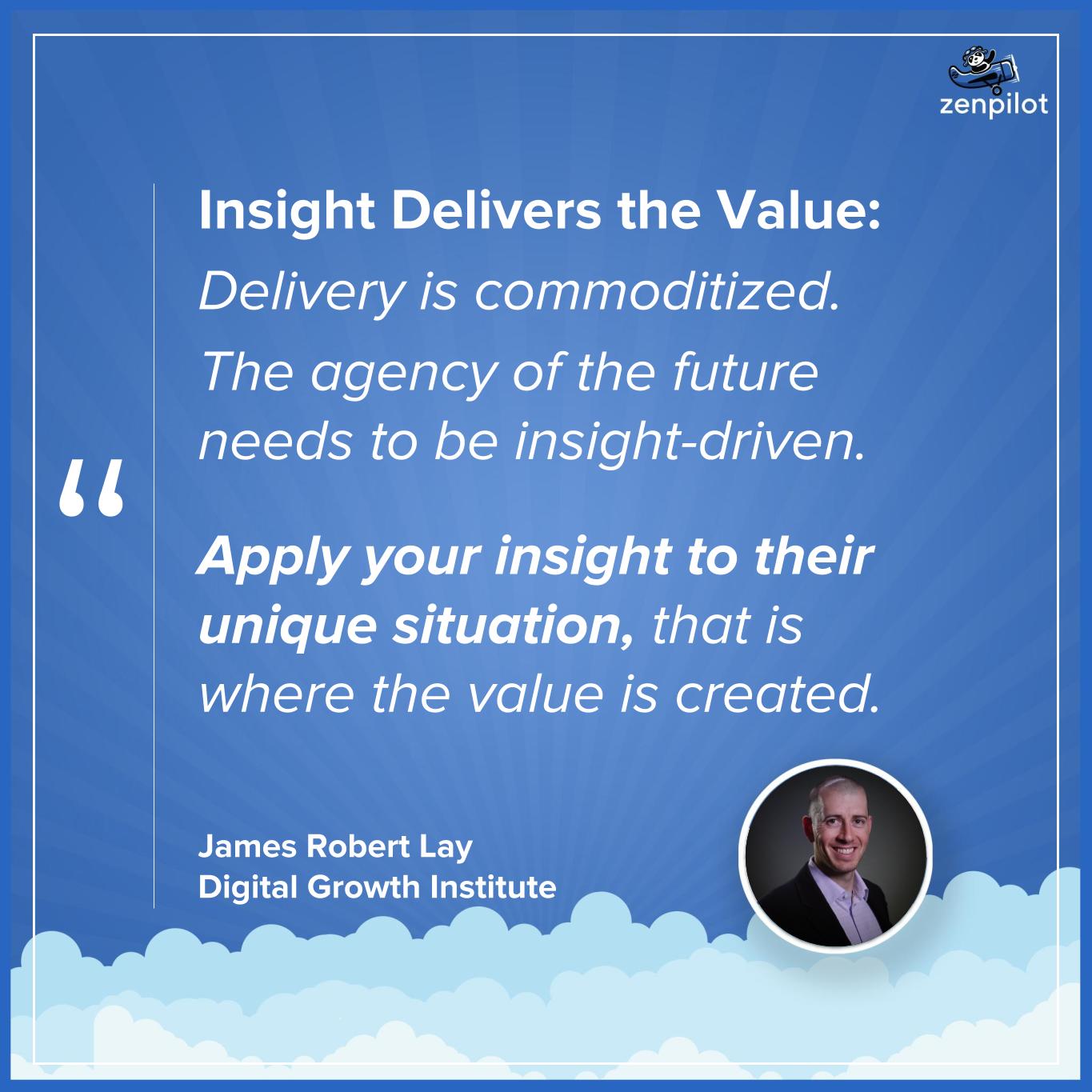 zenpilot

"

Insight Delivers the Value:
Delivery is commoditized. The agency of the future needs to be insight-driven.

Apply your insight to their unique situation, that is where the value is created.

James Robert Lay
Digital Growth Institute